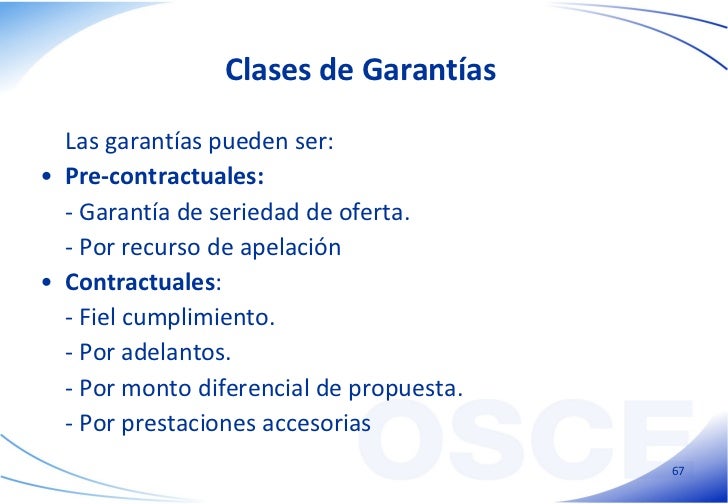 Clases de Garantías

Las garantías pueden ser:

• Pre-contractuales:
- Garantía de seriedad de oferta.
- Por recurso de apelación

• Contractuales:
- Fiel cumplimiento.
- Por adelantos.
- Por monto diferencial de propuesta.
- Por prestaciones accesorias

OSCE

67